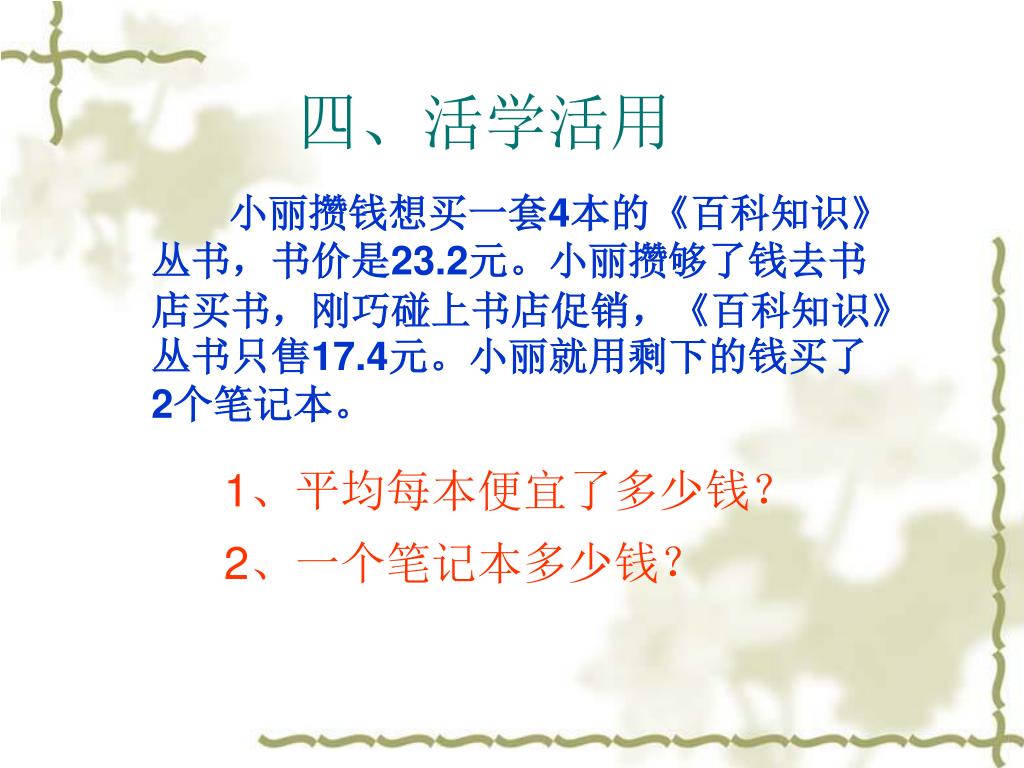 四、活学活用

小丽攒钱想买一套4本的《百科知识》丛书，书价是23.2元。小丽攒够了钱去书店买书，刚巧碰上书店促销，《百科知识》丛书只售17.4元。小丽就用剩下的钱买了2个笔记本。

1、平均每本便宜了多少钱？

2、一个笔记本多少钱？